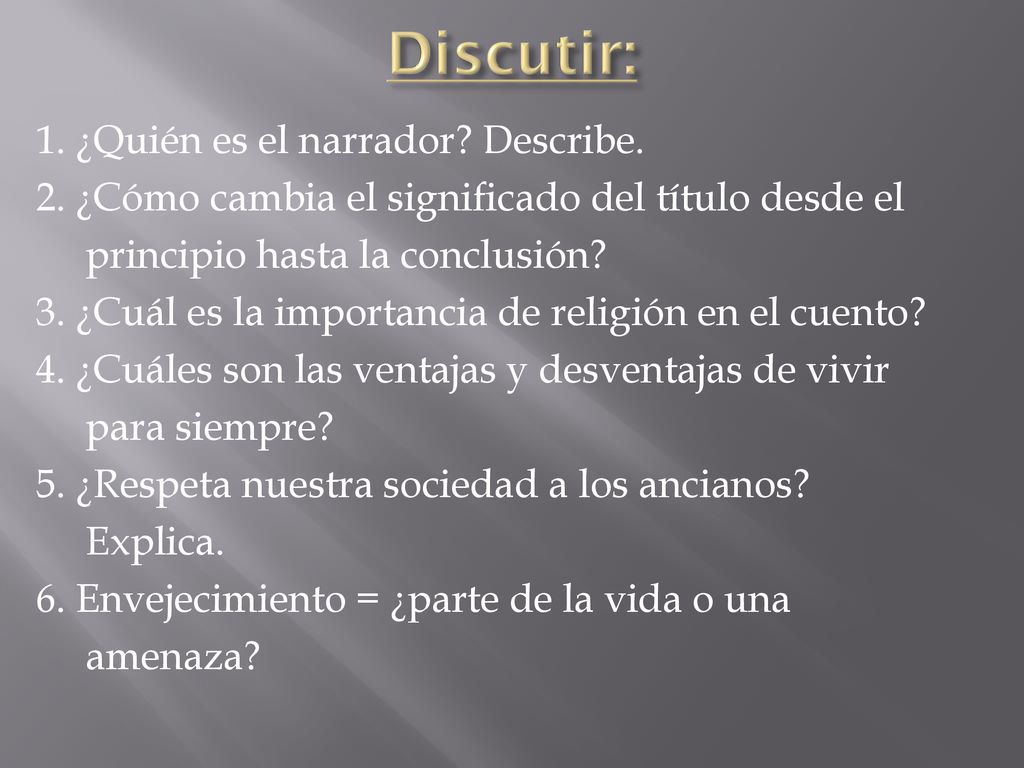 Discutir:

1. ¿Quién es el narrador? Describe.
2. ¿Cómo cambia el significado del título desde el principio hasta la conclusión?
3. ¿Cuál es la importancia de religión en el cuento?
4. ¿Cuáles son las ventajas y desventajas de vivir para siempre?
5. ¿Respeta nuestra sociedad a los ancianos? Explica.
6. Envejecimiento = ¿parte de la vida o una amenaza?